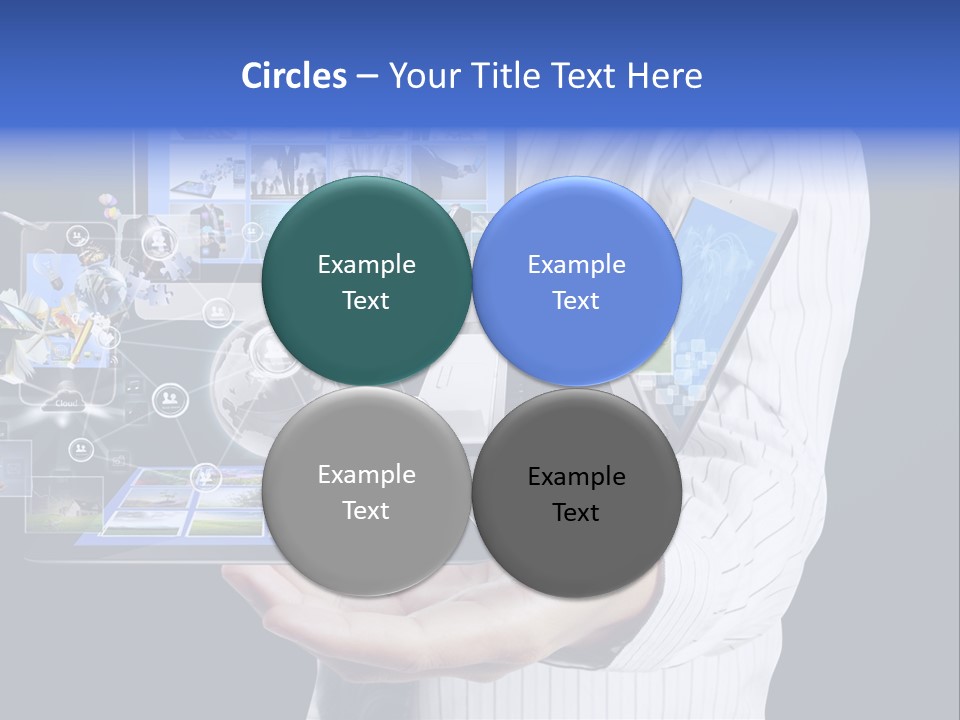 Circles – Your Title Text Here

Example Text

Example Text

Example Text

Example Text